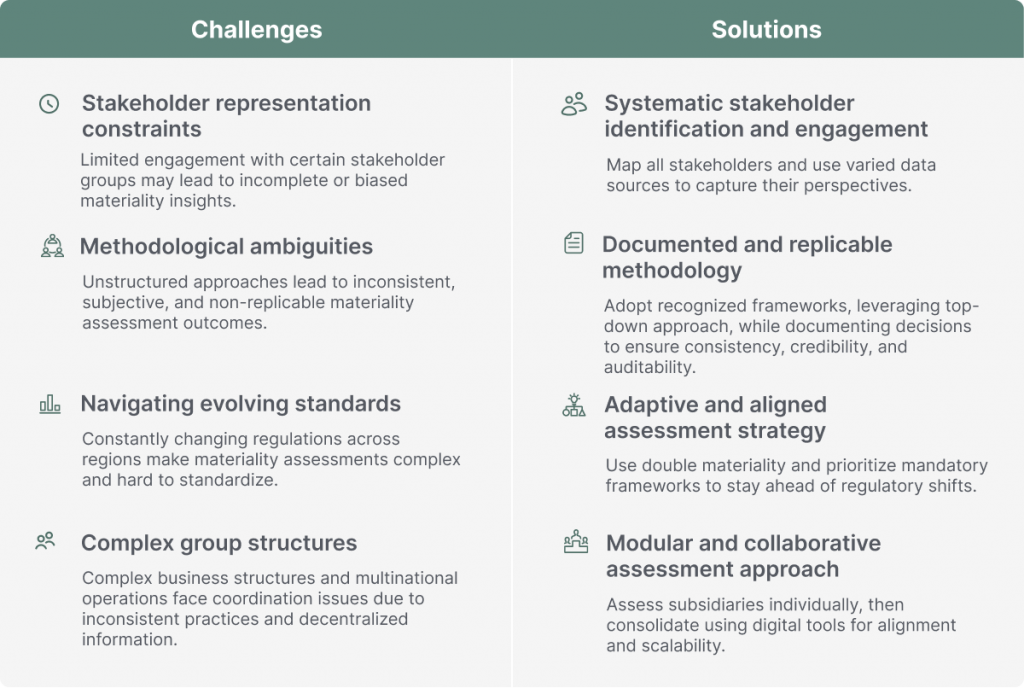 Challenges

Stakeholder representation constraints

Limited engagement with certain stakeholder groups may lead to incomplete or biased materiality insights.

Methodological ambiguities

Unstructured approaches lead to inconsistent, subjective, and non-replicable materiality assessment outcomes.

Navigating evolving standards

Constantly changing regulations across regions make materiality assessments complex and hard to standardize.

Complex group structures

Complex business structures and multinational operations face coordination issues due to inconsistent practices and decentralized information.

Solutions

Systematic stakeholder identification and engagement

Map all stakeholders and use varied data sources to capture their perspectives.

Documented and replicable methodology

Adopt recognized frameworks, leveraging top-down approach, while documenting decisions to ensure consistency, credibility, and auditability.

Adaptive and aligned assessment strategy

Use double materiality and prioritize mandatory frameworks to stay ahead of regulatory shifts.

Modular and collaborative assessment approach

Assess subsidiaries individually, then consolidate using digital tools for alignment and scalability.